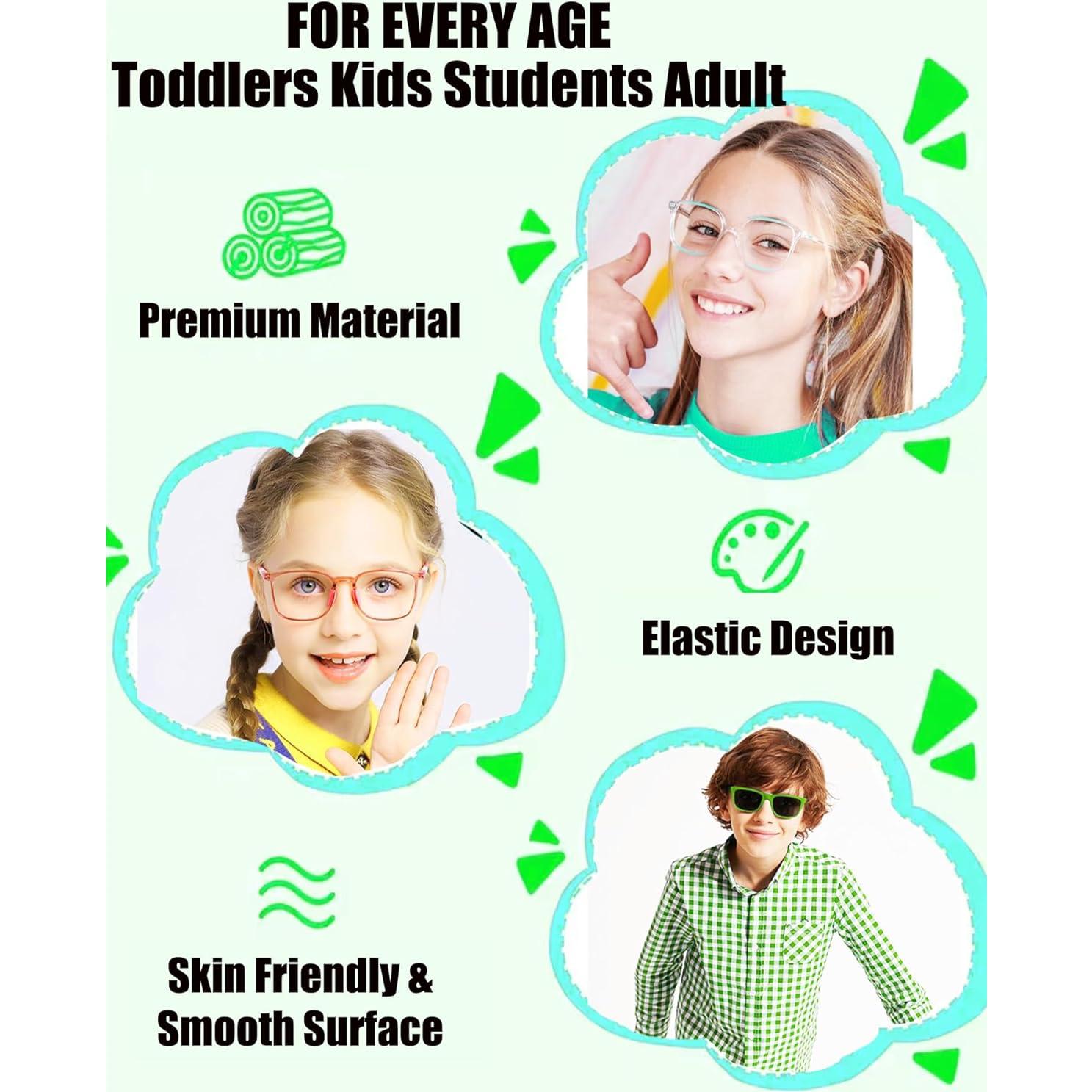 FOR EVERY AGE
Toddlers Kids Students Adult

Premium Material

Elastic Design

Skin Friendly & Smooth Surface